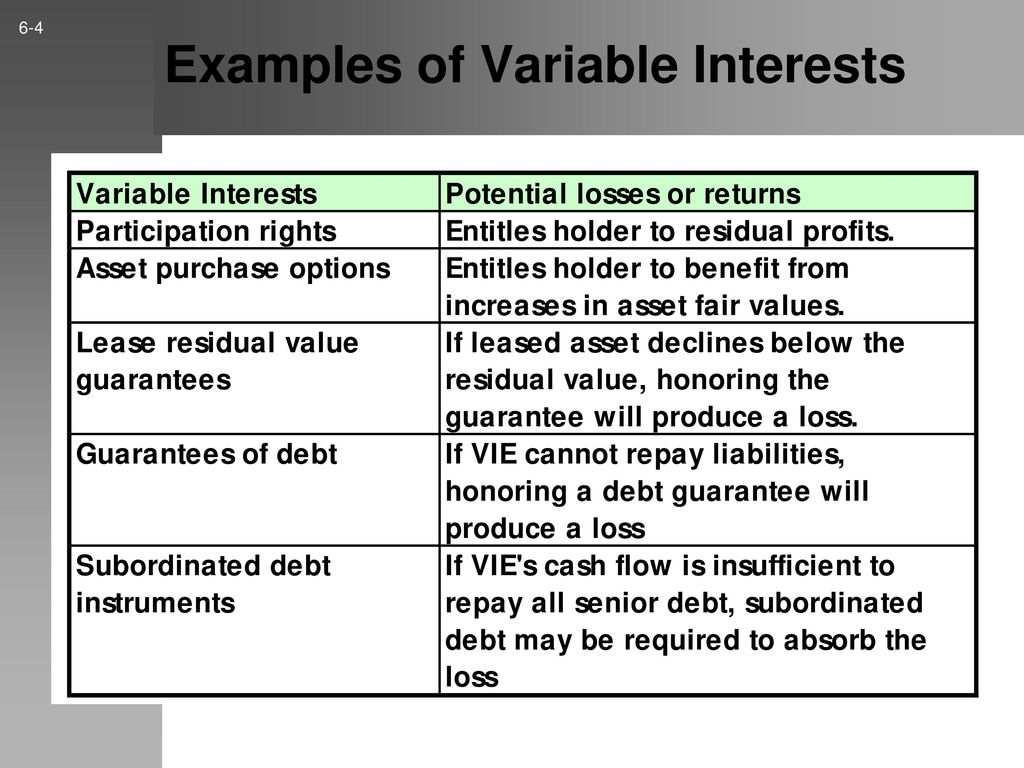 6-4

Examples of Variable Interests

| Variable Interests | Potential losses or returns |
|---|---|
| Participation rights | Entitles holder to residual profits. |
| Asset purchase options | Entitles holder to benefit from increases in asset fair values. |
| Lease residual value guarantees | If leased asset declines below the residual value, honoring the guarantee will produce a loss. |
| Guarantees of debt | If VIE cannot repay liabilities, honoring a debt guarantee will produce a loss |
| Subordinated debt instruments | If VIE's cash flow is insufficient to repay all senior debt, subordinated debt may be required to absorb the loss |